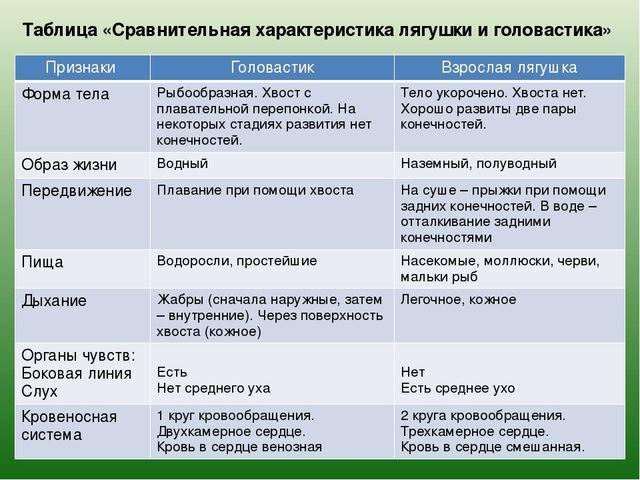 Таблица «Сравнительная характеристика лягушки и головастика»

| Признаки | Головастик | Взрослая лягушка |
|---|---|---|
| Форма тела | Рыбообразная. Хвост с плавательной перепонкой. На некоторых стадиях развития нет конечностей. | Тело укорочено. Хвоста нет. Хорошо развиты две пары конечностей. |
| Образ жизни | Водный | Наземный, полуводный |
| Передвижение | Плавание при помощи хвоста | На суше – прыжки при помощи задних конечностей. В воде – отталкивание задними конечностями |
| Пища | Водоросли, простейшие | Насекомые, моллюски, черви, мальки рыб |
| Дыхание | Жабры (сначала наружные, затем – внутренние). Через поверхность хвоста (кожное) | Легочное, кожное |
| Органы чувств: Боковая линия Слух | Есть Нет среднего уха | Нет Есть среднее ухо |
| Кровеносная система | 1 круг кровообращения. Двухкамерное сердце. Кровь в сердце венозная | 2 круга кровообращения. Трехкамерное сердце. Кровь в сердце смешанная. |